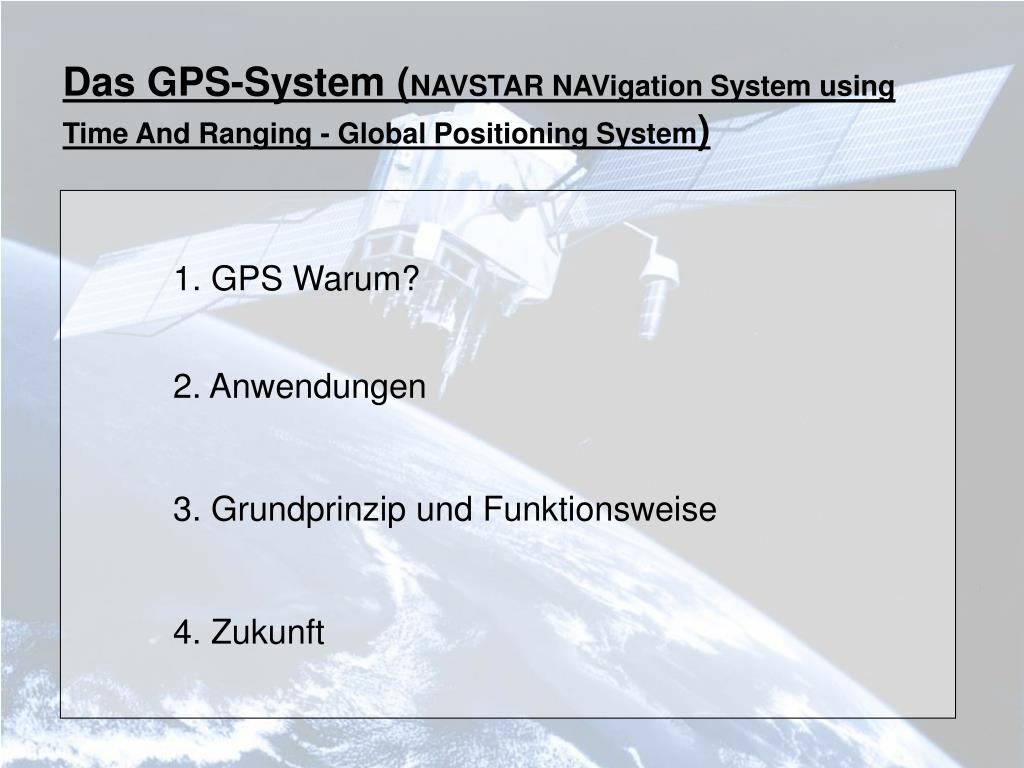 Das GPS-System (NAVSTAR NAVigation System using Time And Ranging - Global Positioning System)

1. GPS Warum?

2. Anwendungen

3. Grundprinzip und Funktionsweise

4. Zukunft